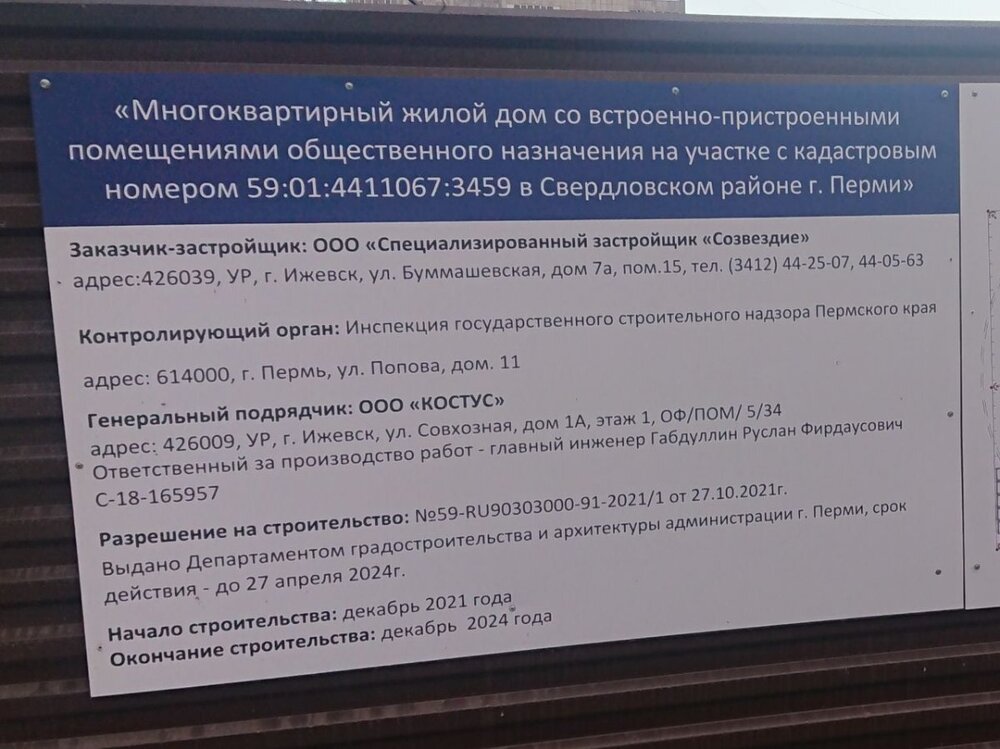 «Многоквартирный жилой дом со встроенно-пристроенными помещениями общественного назначения на участке с кадастровым номером 59:01:4411067:3459 в Свердловском районе г. Перми»

Заказчик-застройщик: ООО «Специализированный застройщик «Созвездие»
адрес:426039, УР, г. Ижевск, ул. Буммашевская, дом 7а, пом.15, тел. (3412) 44-25-07, 44-05-63

Контролирующий орган: Инспекция государственного строительного надзора Пермского края

адрес: 614000, г. Пермь, ул. Попова, дом. 11

Генеральный подрядчик: ООО «КОСТУС»
адрес: 426009, УР, г. Ижевск, ул. Совхозная, дом 1А, этаж 1, ОФ/ПОМ/ 5/34
Ответственный за производство работ - главный инженер Габдуллин Руслан Фирдаусович
С-18-165957

Разрешение на строительство: №59-RU90303000-91-2021/1 от 27.10.2021г.
Выдано Департаментом градостроительства и архитектуры администрации г. Перми, срок действия - до 27 апреля 2024г.

Начало строительства: декабрь 2021 года
Окончание строительства: декабрь 2024 года